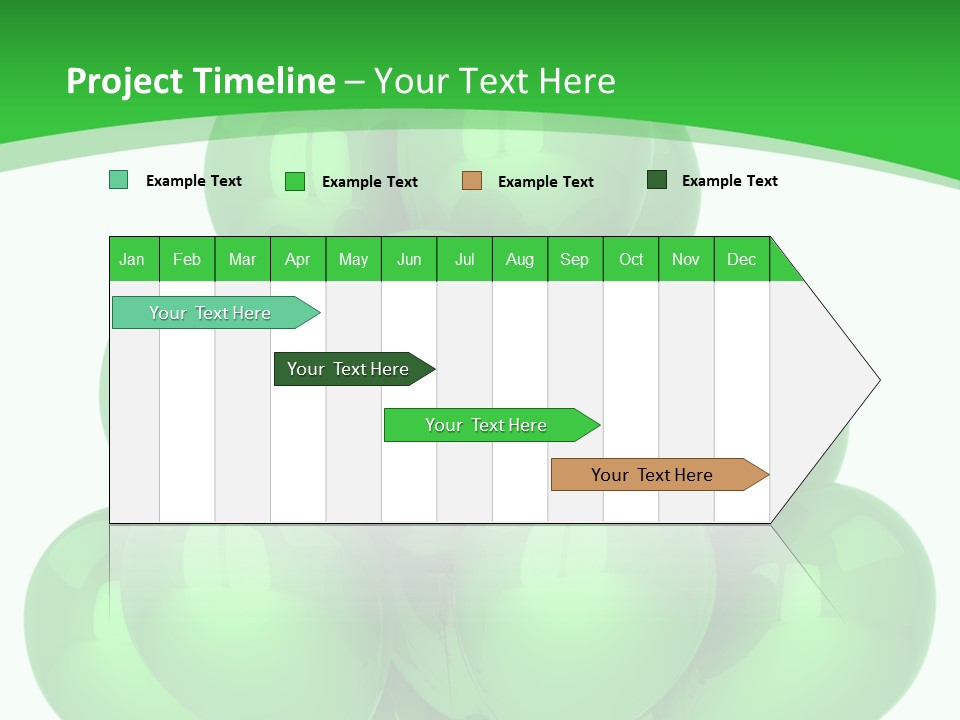 Project Timeline – Your Text Here

Example Text Example Text Example Text Example Text

| Jan | Feb | Mar | Apr | May | Jun | Jul | Aug | Sep | Oct | Nov | Dec |
|---|---|---|---|---|---|---|---|---|---|---|---|

Your Text Here

Your Text Here

Your Text Here

Your Text Here